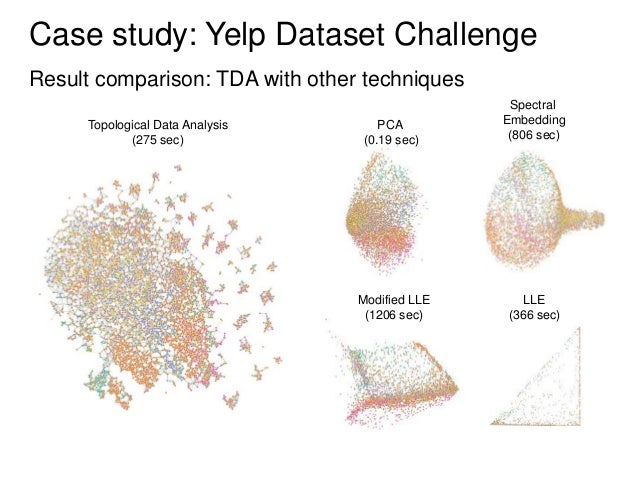 Case study: Yelp Dataset Challenge

Result comparison: TDA with other techniques

Topological Data Analysis
(275 sec)

PCA
(0.19 sec)

Spectral
Embedding
(806 sec)

Modified LLE
(1206 sec)

LLE
(366 sec)